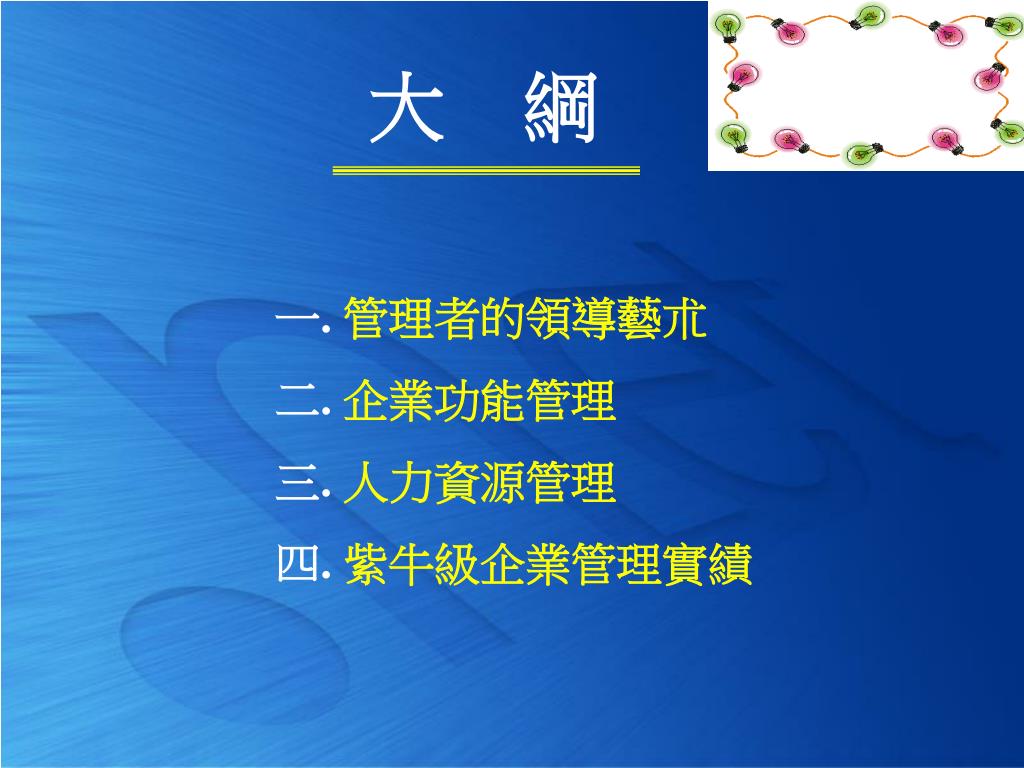 大　綱

一. 管理者的領導藝朮
二. 企業功能管理
三. 人力資源管理
四. 紫牛級企業管理實績